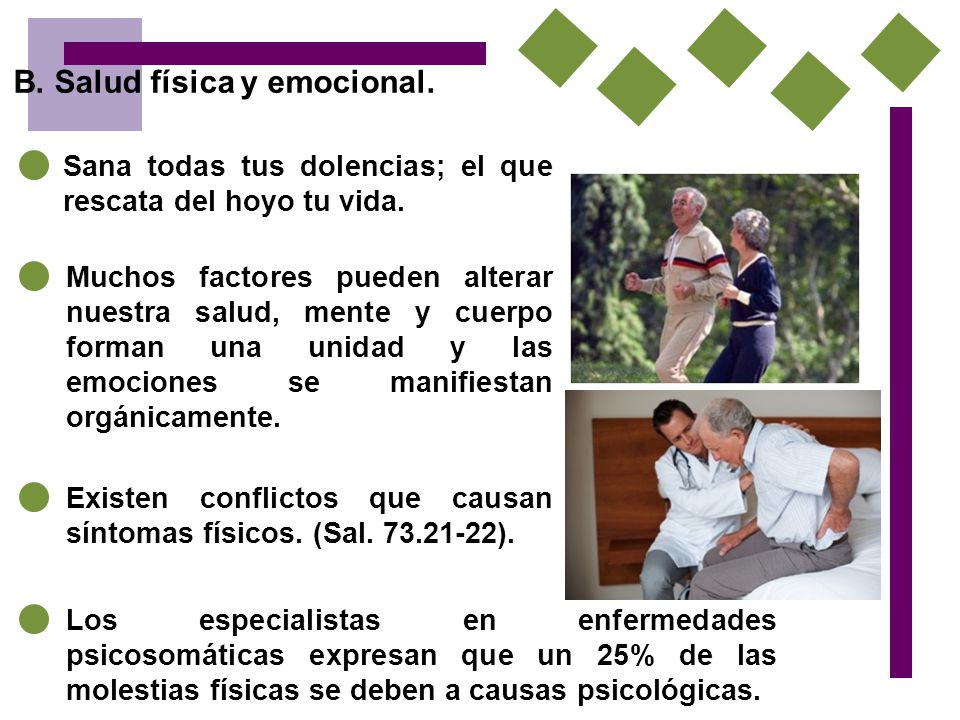 B. Salud física y emocional.

Sana todas tus dolencias; el que rescata del hoyo tu vida.

Muchos factores pueden alterar nuestra salud, mente y cuerpo forman una unidad y las emociones se manifiestan orgánicamente.

Existen conflictos que causan síntomas físicos. (Sal. 73.21-22).

Los especialistas en enfermedades psicosomáticas expresan que un 25% de las molestias físicas se deben a causas psicológicas.